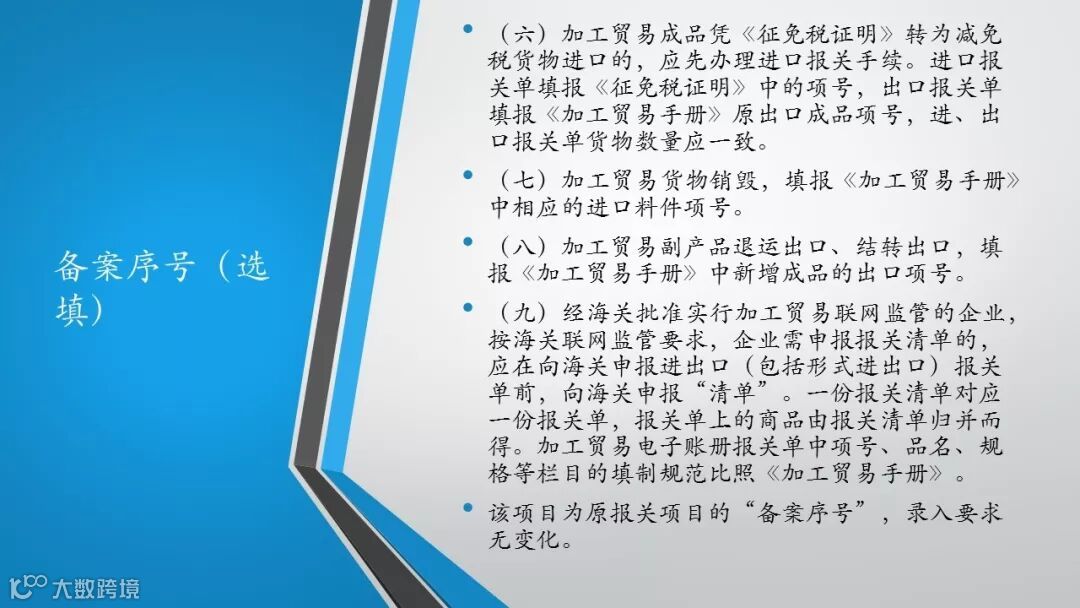 备案序号（选填）

• （六）加工贸易成品凭《征免税证明》转为减免税货物进口的，应先办理进口报关手续。进口报关单填报《征免税证明》中的项号，出口报关单填报《加工贸易手册》原出口成品项号，进、出口报关单货物数量应一致。

• （七）加工贸易货物销毁，填报《加工贸易手册》中相应的进口料件项号。

• （八）加工贸易副产品退运出口、结转出口，填报《加工贸易手册》中新增成品的出口项号。

• （九）经海关批准实行加工贸易联网监管的企业，按海关联网监管要求，企业需申报报关清单的，应在向海关申报进出口（包括形式进出口）报关单前，向海关申报“清单”。一份报关清单对应一份报关单，报关单上的商品由报关清单归并而得。加工贸易电子账册报关单中项号、品名、规格等栏目的填制规范比照《加工贸易手册》。

• 该项目为原报关项目的“备案序号”，录入要求无变化。

大数跨境